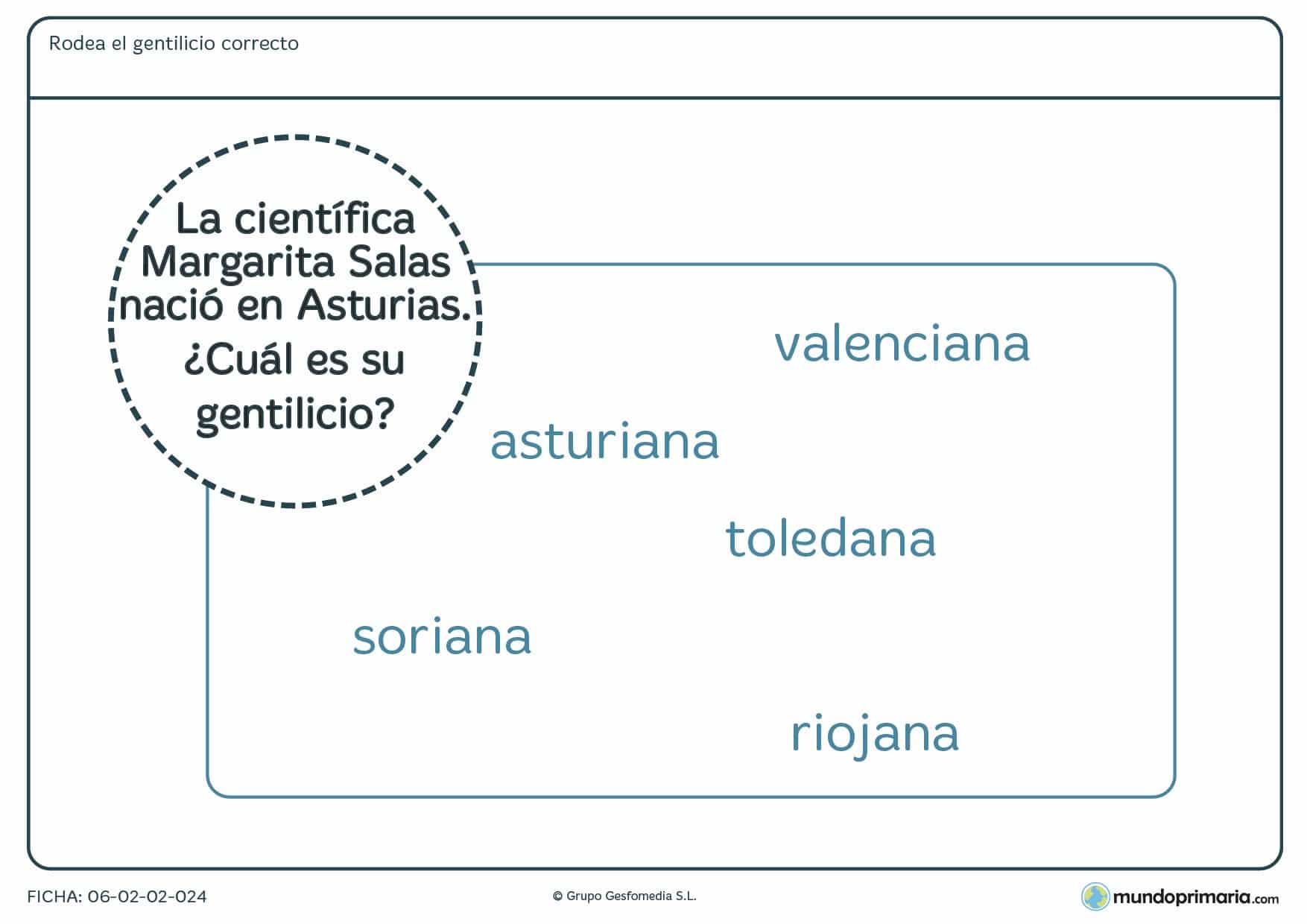 Rodea el gentilicio correcto

La científica Margarita Salas nació en Asturias. ¿Cuál es su gentilicio?

valenciana

asturiana

toledana

soriana

riojana

FICHA: 06-02-02-024

© Grupo Gesfomedia S.L.

mundoprimaria.com